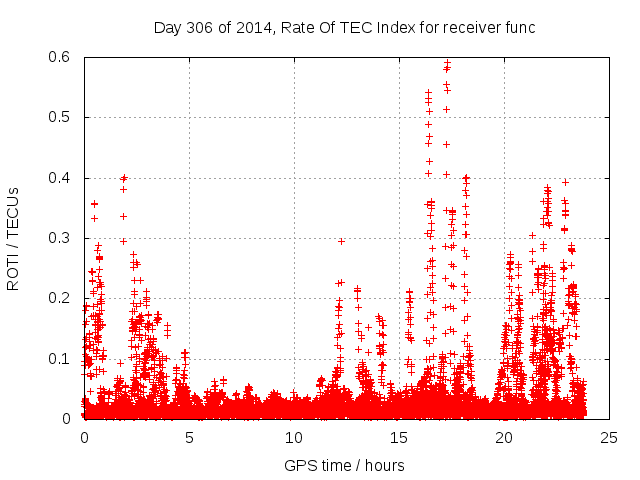 Day 306 of 2014, Rate Of TEC Index for receiver func

ROTI / TECUs

0.6
0.5
0.4
0.3
0.2
0.1
0

0
5
10
15
20
25

GPS time / hours